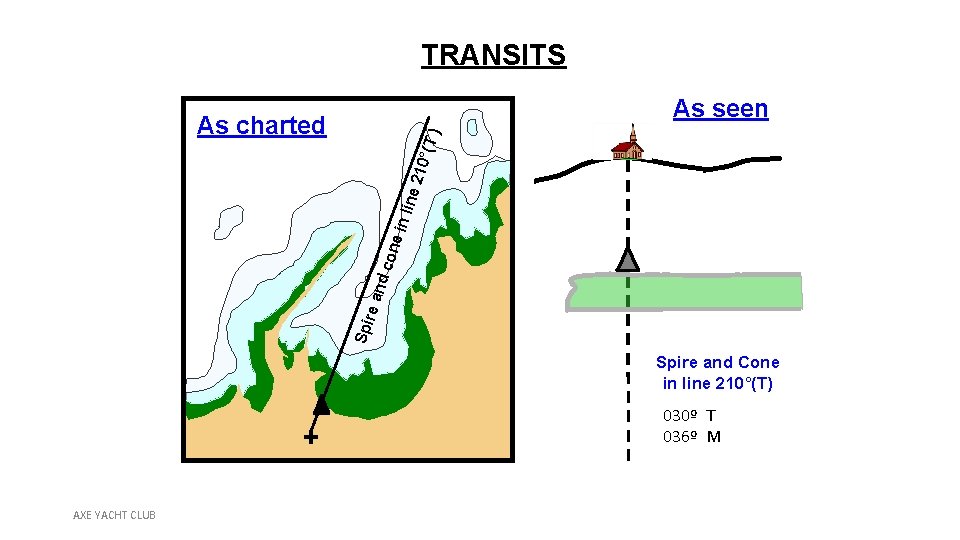 TRANSITS

As charted

Spire and cone in line 210°(T)

As seen

Spire and Cone in line 210°(T)

030º T
036º M

AXE YACHT CLUB